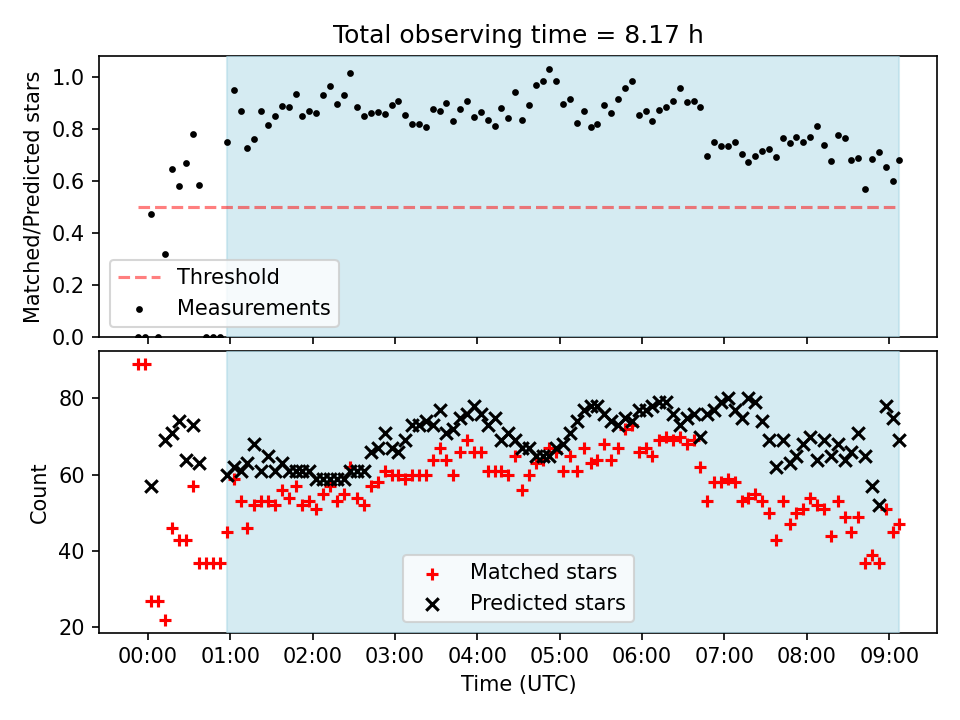 Total observing time = 8.17 h

Matched/Predicted stars

1.0
0.8
0.6
0.4
0.2
0.0

Threshold
Measurements

Count

80
60
40
20

Matched stars
Predicted stars

00:00 01:00 02:00 03:00 04:00 05:00 06:00 07:00 08:00 09:00

Time (UTC)